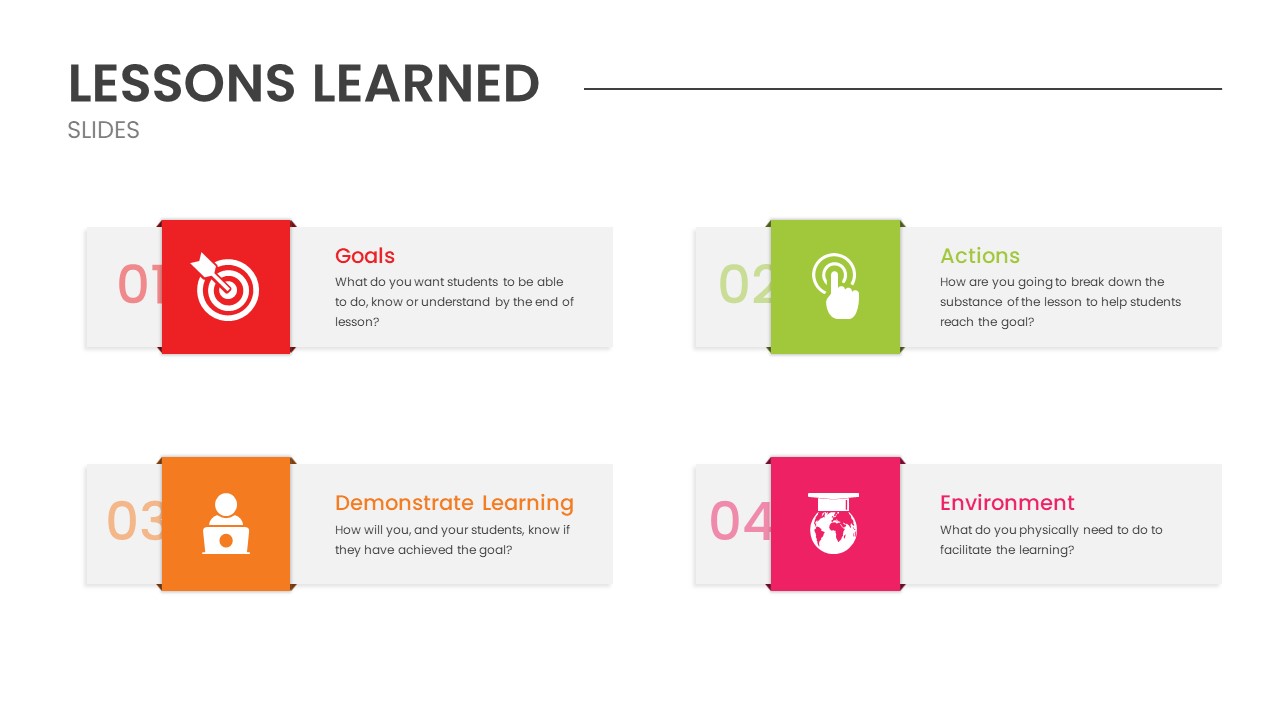 LESSONS LEARNED
SLIDES

01

Goals
What do you want students to be able to do, know or understand by the end of lesson?

02

Actions
How are you going to break down the substance of the lesson to help students reach the goal?

03

Demonstrate Learning
How will you, and your students, know if they have achieved the goal?

04

Environment
What do you physically need to do to facilitate the learning?